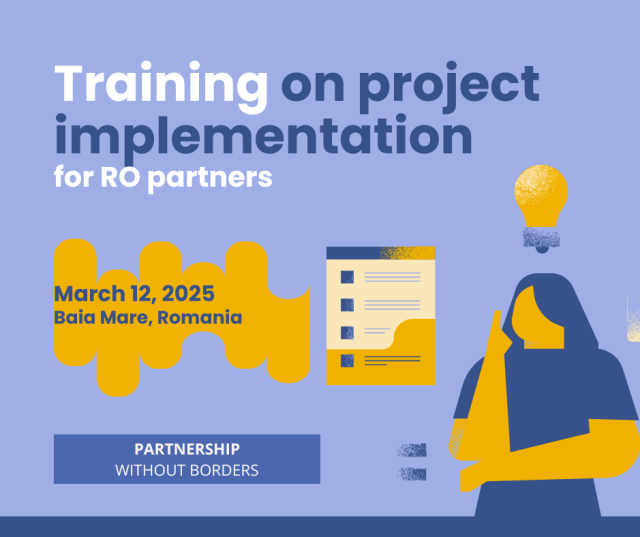 Training on project implementation
for RO partners

March 12, 2025
Baia Mare, Romania

PARTNERSHIP
WITHOUT BORDERS